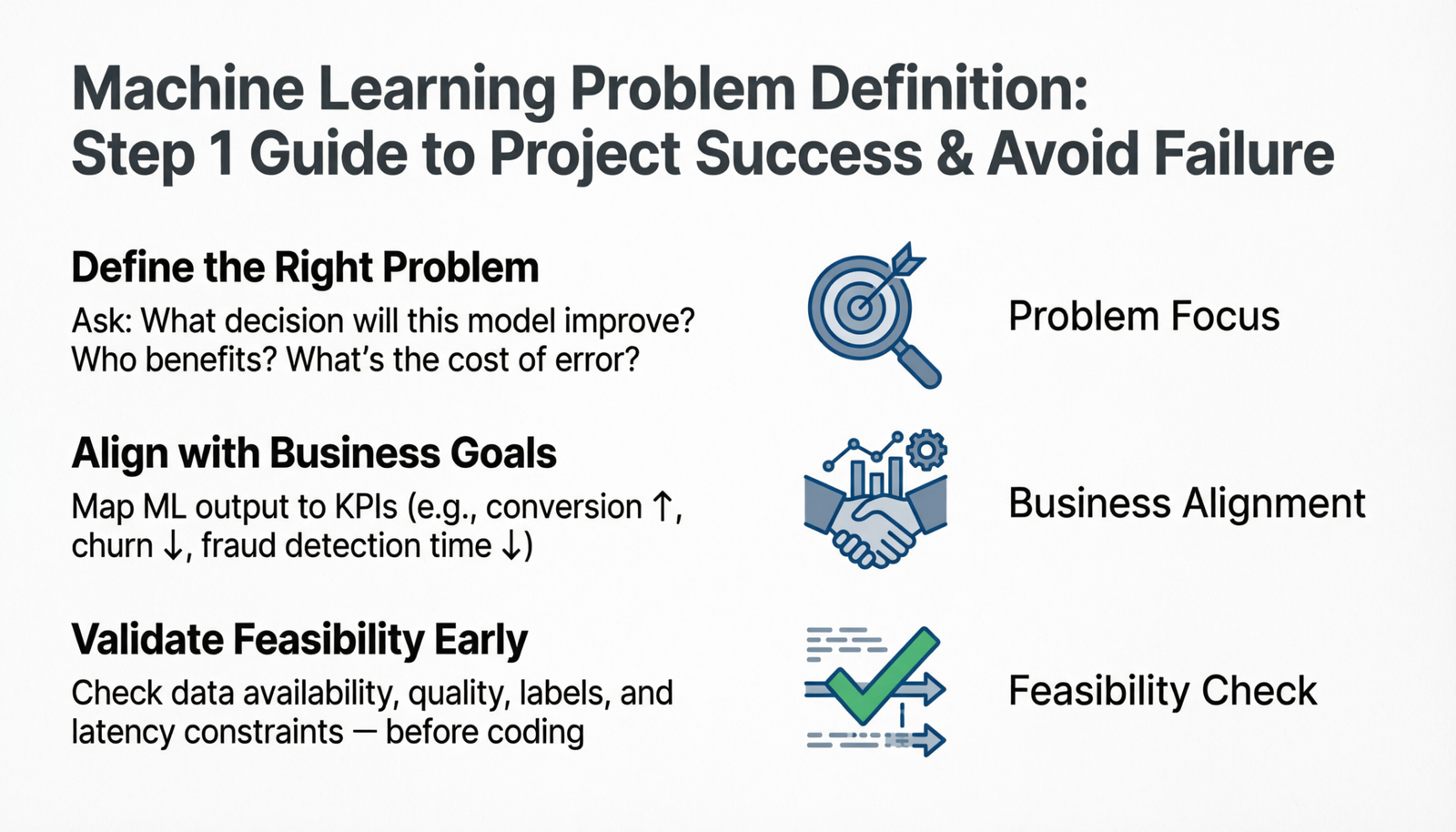 Machine Learning Problem Definition: Step 1 Guide to Project Success & Avoid Failure

Define the Right Problem

Ask: What decision will this model improve? Who benefits? What's the cost of error?

Problem Focus

Align with Business Goals

Map ML output to KPIs (e.g., conversion ↑, churn ↓, fraud detection time ↓)

Business Alignment

Validate Feasibility Early

Check data availability, quality, labels, and latency constraints — before coding

Feasibility Check